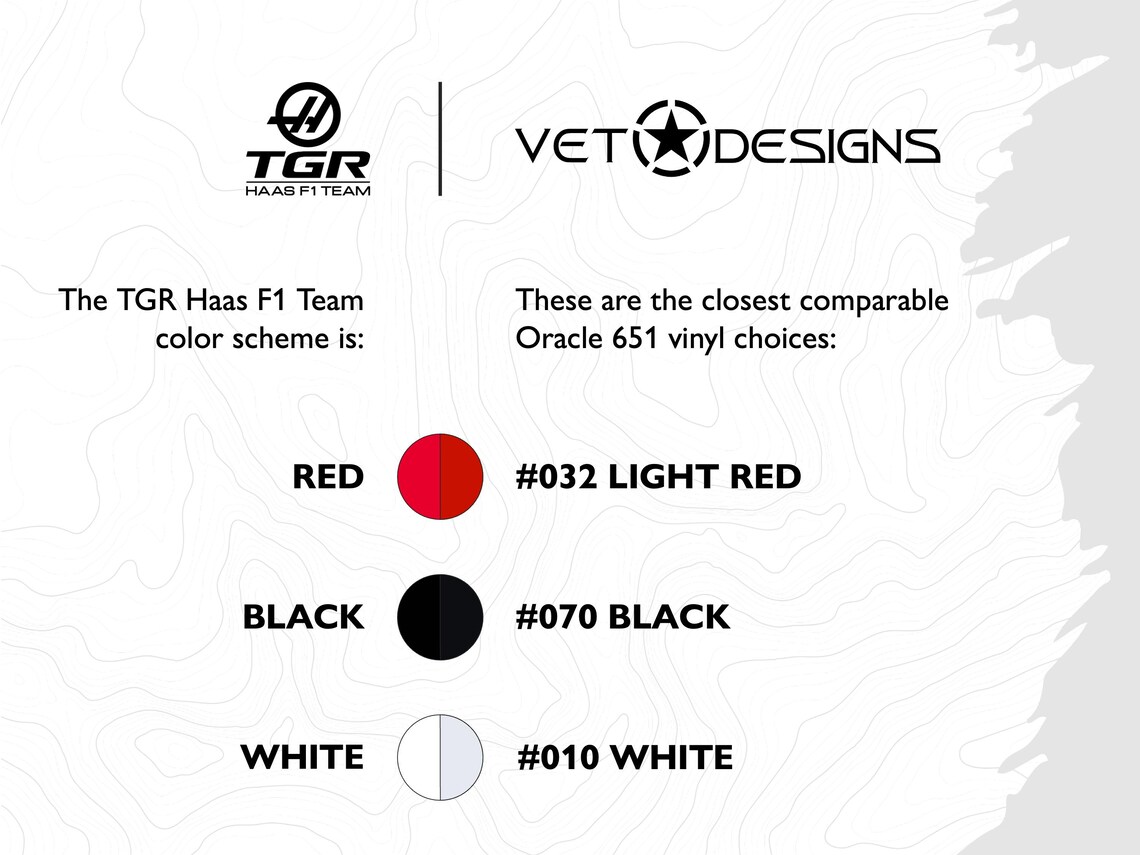 TGR
HAAS F1 TEAM

VET DESIGNS

The TGR Haas F1 Team color scheme is:

These are the closest comparable Oracle 651 vinyl choices:

RED

#032 LIGHT RED

BLACK

#070 BLACK

WHITE

#010 WHITE